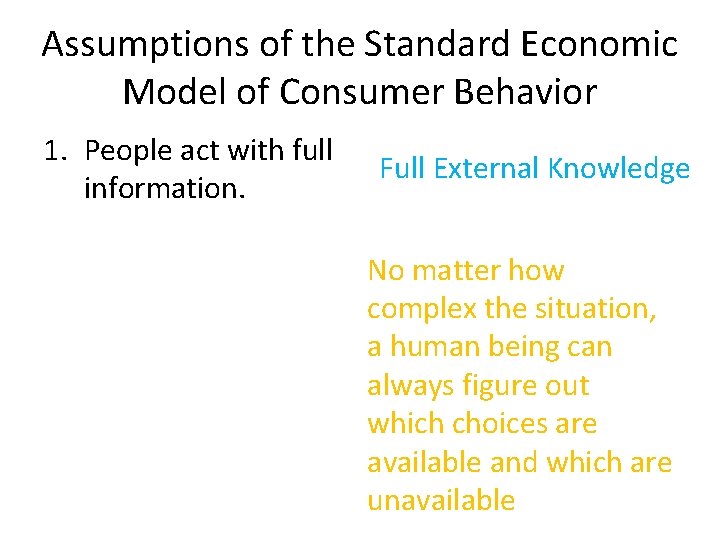 Assumptions of the Standard Economic Model of Consumer Behavior

1. People act with full information.

Full External Knowledge

No matter how complex the situation, a human being can always figure out which choices are available and which are unavailable